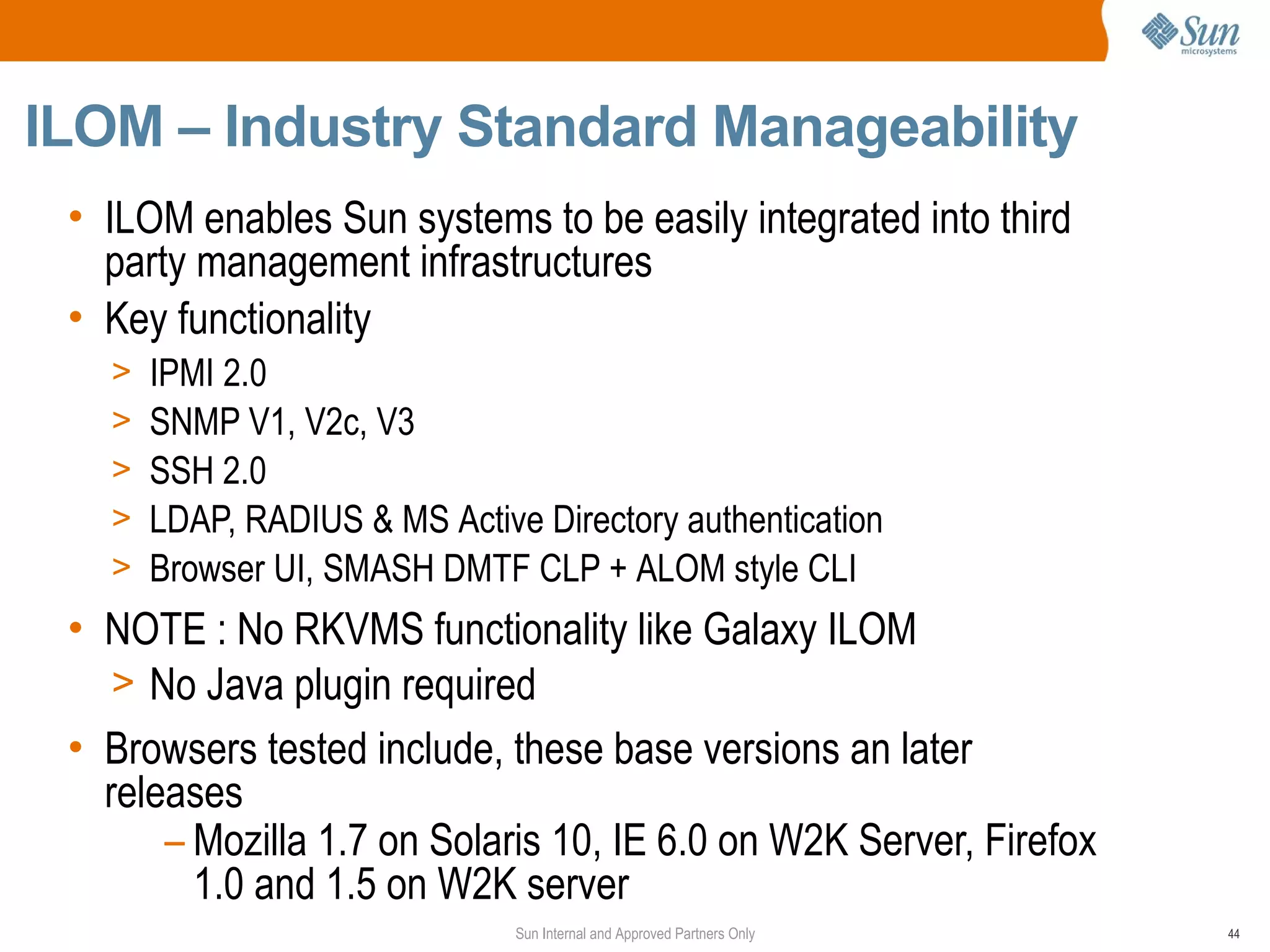 Sun microsystems

ILOM – Industry Standard Manageability

• ILOM enables Sun systems to be easily integrated into third party management infrastructures
• Key functionality
> IPMI 2.0
> SNMP V1, V2c, V3
> SSH 2.0
> LDAP, RADIUS & MS Active Directory authentication
> Browser UI, SMASH DMTF CLP + ALOM style CLI
• NOTE : No RKVMS functionality like Galaxy ILOM
> No Java plugin required
• Browsers tested include, these base versions an later releases
– Mozilla 1.7 on Solaris 10, IE 6.0 on W2K Server, Firefox 1.0 and 1.5 on W2K server

Sun Internal and Approved Partners Only

44